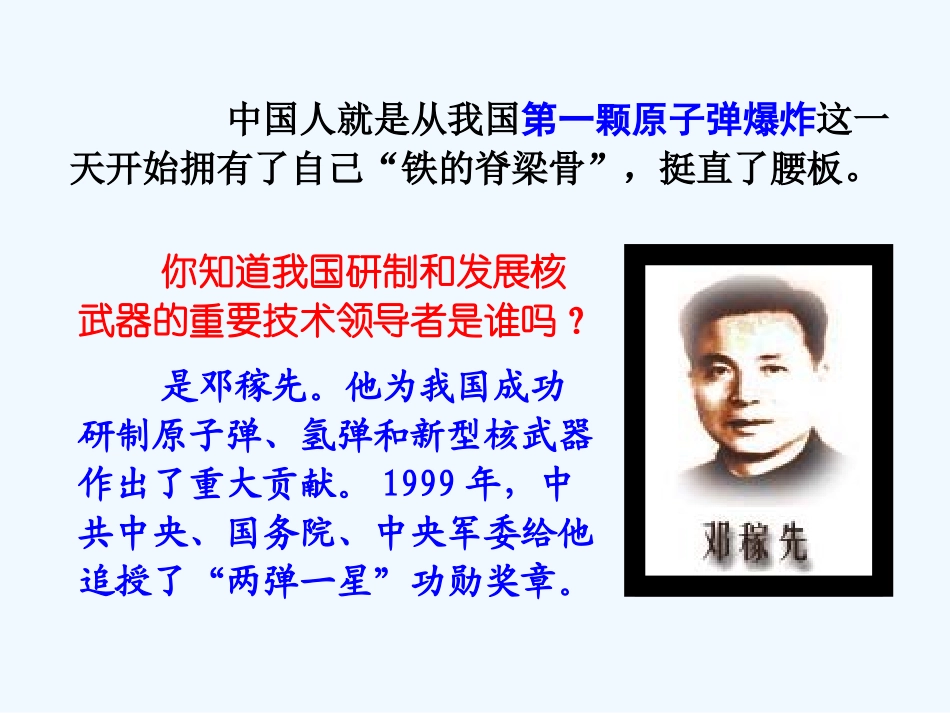 中国人就是从我国第一颗原子弹爆炸这一天开始拥有了自己“铁的脊梁骨”，挺直了腰板。

你知道我国研制和发展核武器的重要技术领导者是谁吗？

是邓稼先。他为我国成功研制原子弹、氢弹和新型核武器作出了重大贡献。1999年，中共中央、国务院、中央军委给他追授了“两弹一星”功勋奖章。

邓稼先